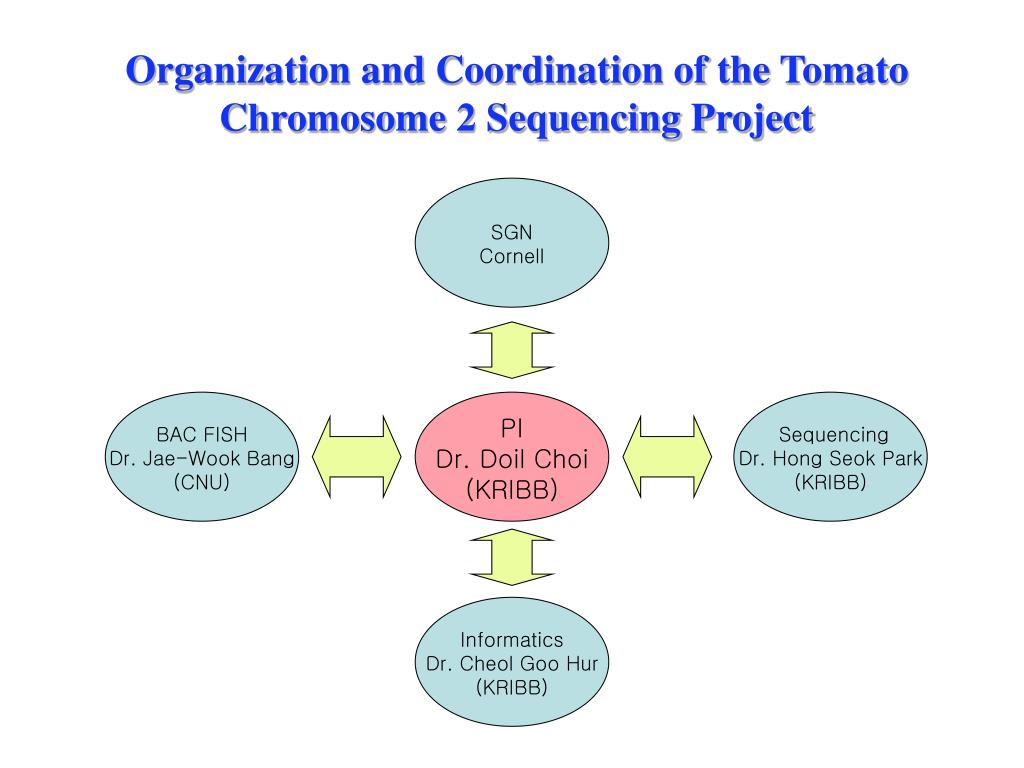 Organization and Coordination of the Tomato Chromosome 2 Sequencing Project

SGN
Cornell

BAC FISH
Dr. Jae-Wook Bang
(CNU)

PI
Dr. Doil Choi
(KRIBB)

Sequencing
Dr. Hong Seok Park
(KRIBB)

Informatics
Dr. Cheol Goo Hur
(KRIBB)